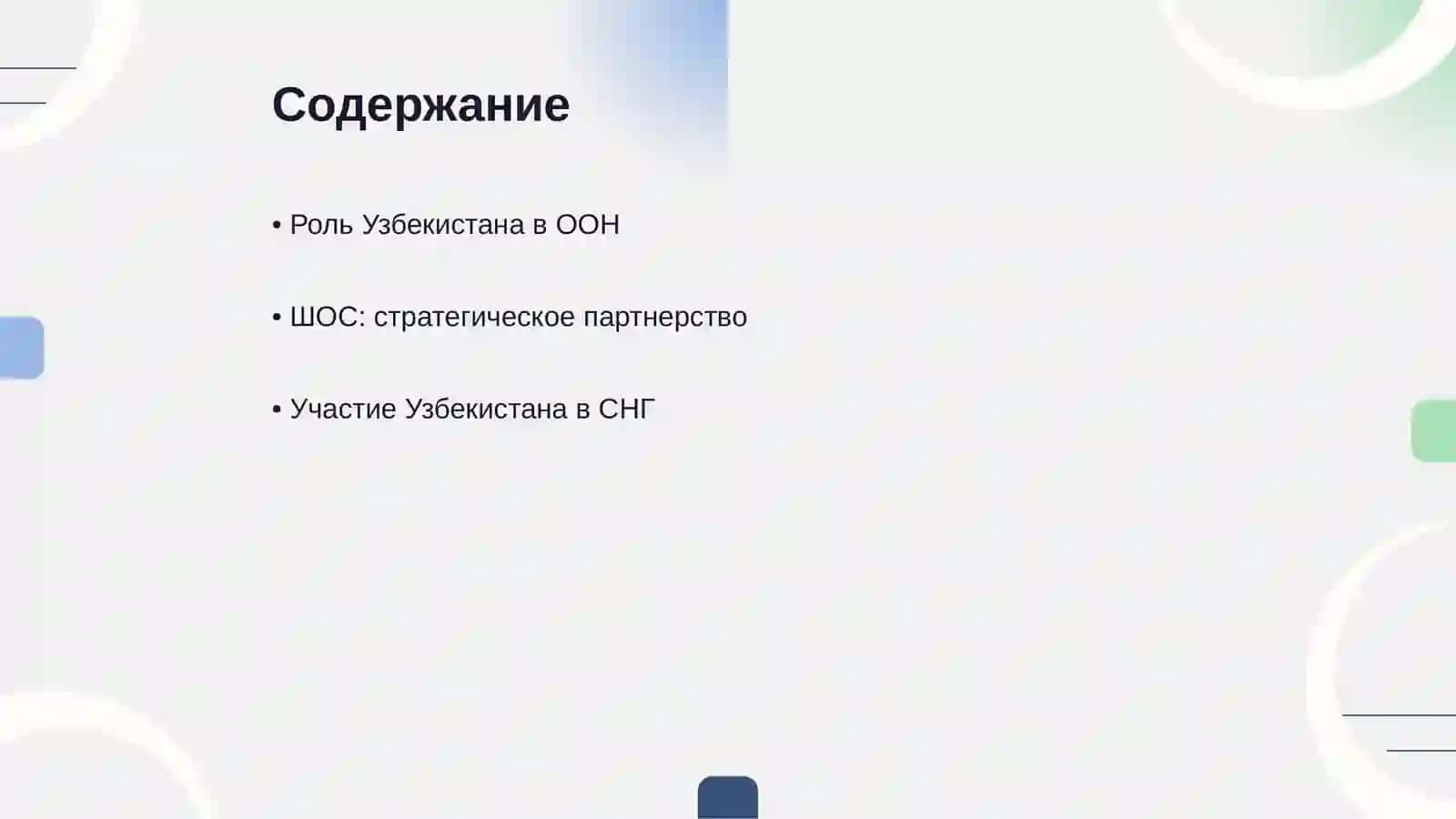 Содержание

• Роль Узбекистана в ООН

• ШОС: стратегическое партнерство

• Участие Узбекистана в СНГ